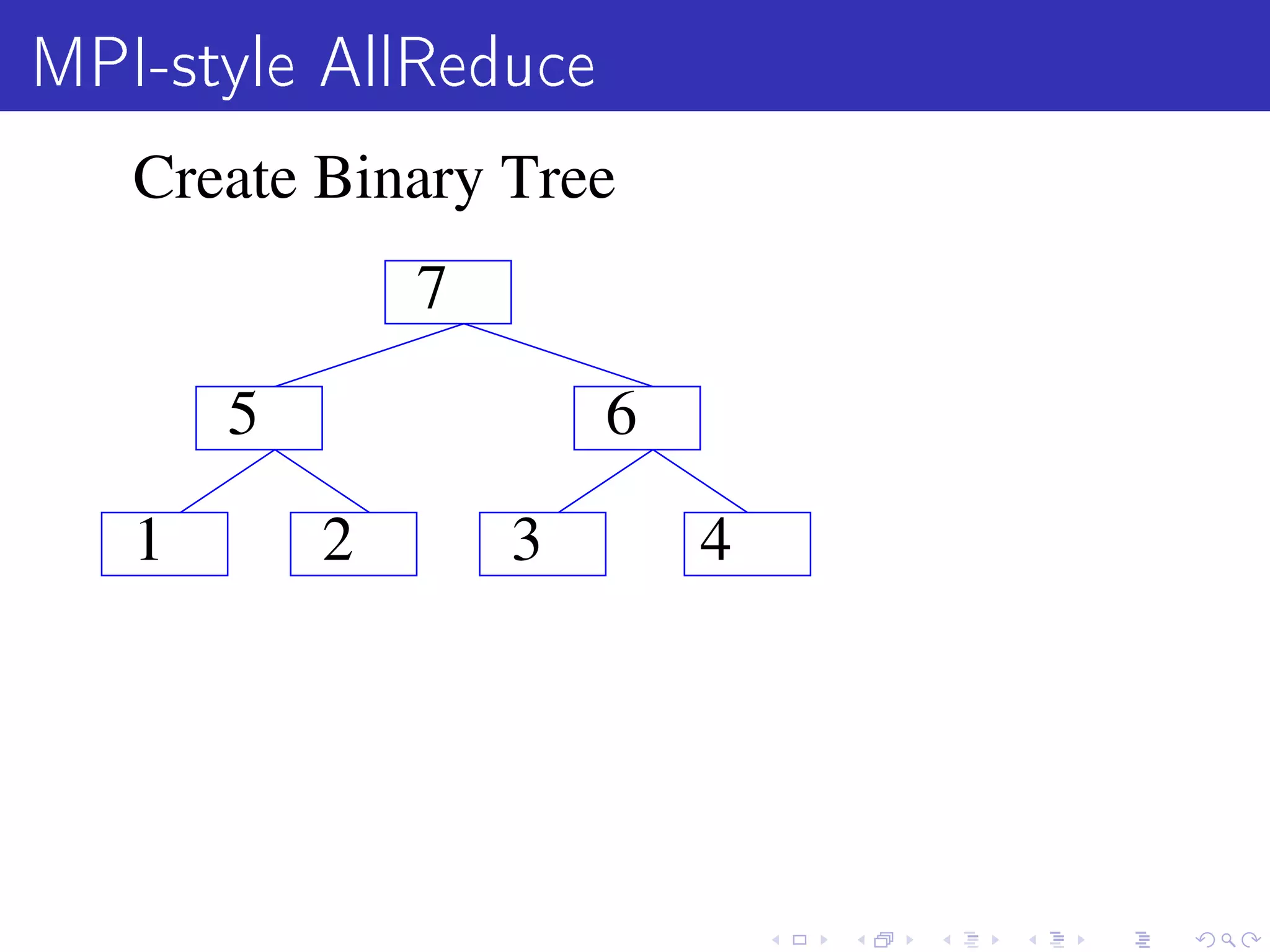 MPI-style AllReduce

Create Binary Tree

7

5

6

1

2

3

4